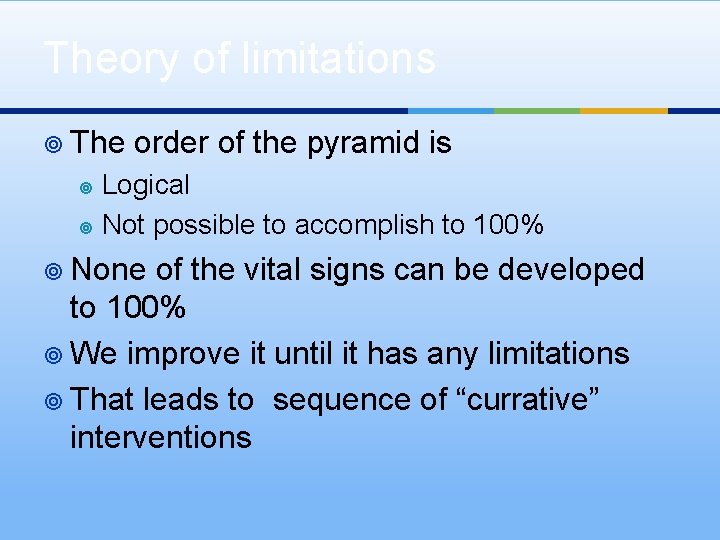 Theory of limitations

The order of the pyramid is

Logical

Not possible to accomplish to 100%

None of the vital signs can be developed to 100%

We improve it until it has any limitations

That leads to  sequence of “currative” interventions